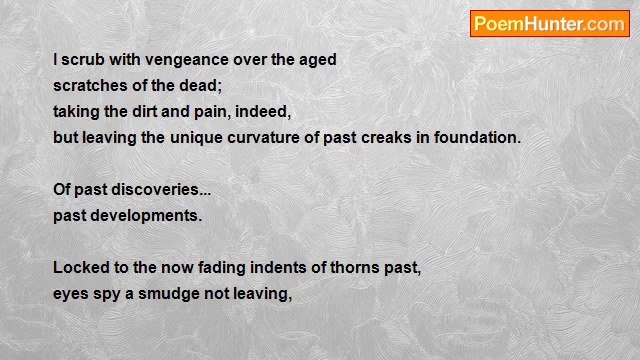 PoemHunter.com

I scrub with vengeance over the aged
scratches of the dead;
taking the dirt and pain, indeed,
but leaving the unique curvature of past creaks in foundation.

Of past discoveries...
past developments.

Locked to the now fading indents of thorns past,
eyes spy a smudge not leaving,